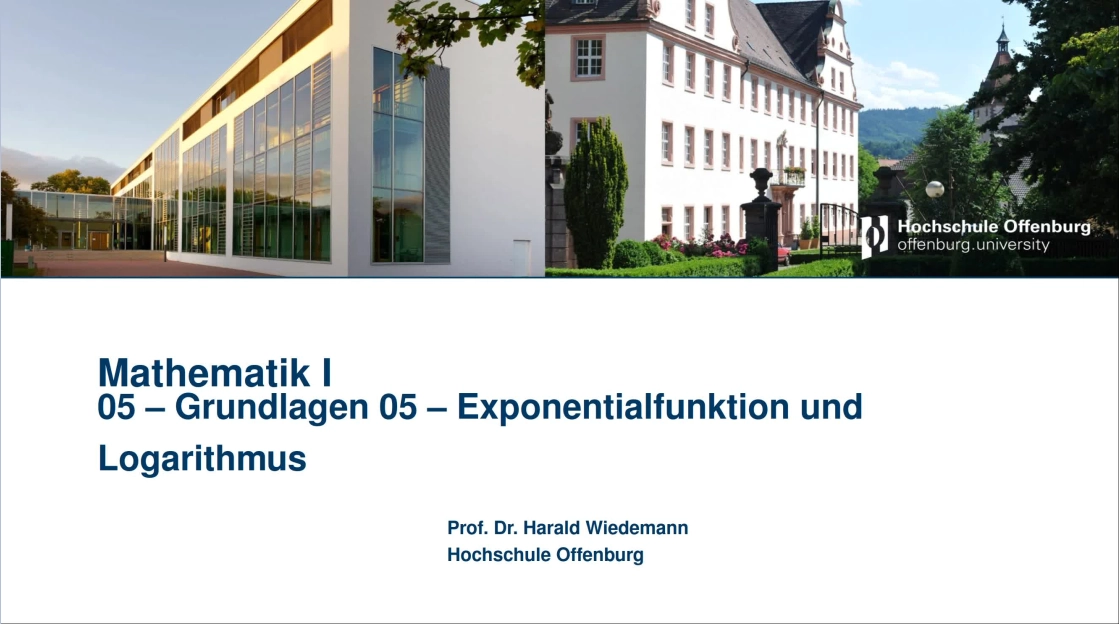 Hochschule Offenburg
offenburg.university

Mathematik I
05 – Grundlagen 05 – Exponentialfunktion und Logarithmus

Prof. Dr. Harald Wiedemann
Hochschule Offenburg